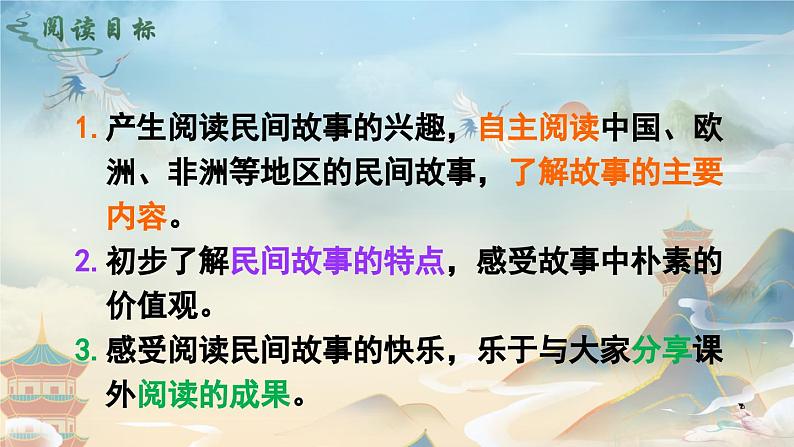 阅读目标

1. 产生阅读民间故事的兴趣，自主阅读中国、欧洲、非洲等地区的民间故事，了解故事的主要内容。

2. 初步了解民间故事的特点，感受故事中朴素的价值观。

3. 感受阅读民间故事的快乐，乐于与大家分享课外阅读的成果。